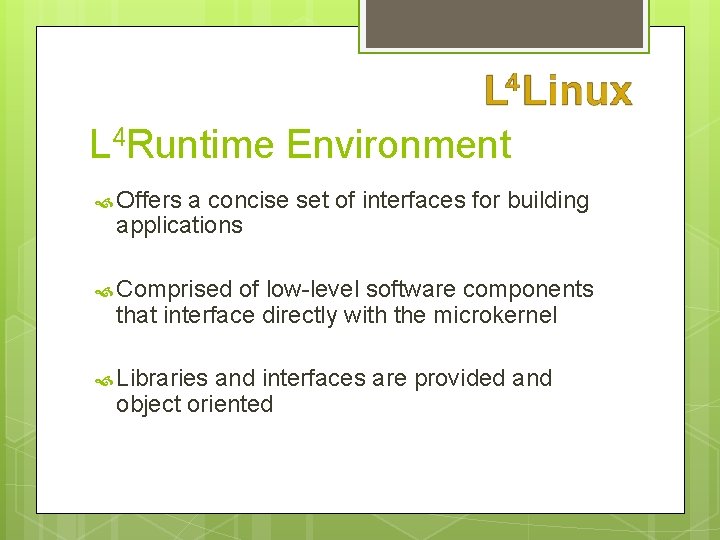 $L^4$Linux

$L^4$Runtime Environment

Offers a concise set of interfaces for building applications

Comprised of low-level software components that interface directly with the microkernel

Libraries and interfaces are provided and object oriented